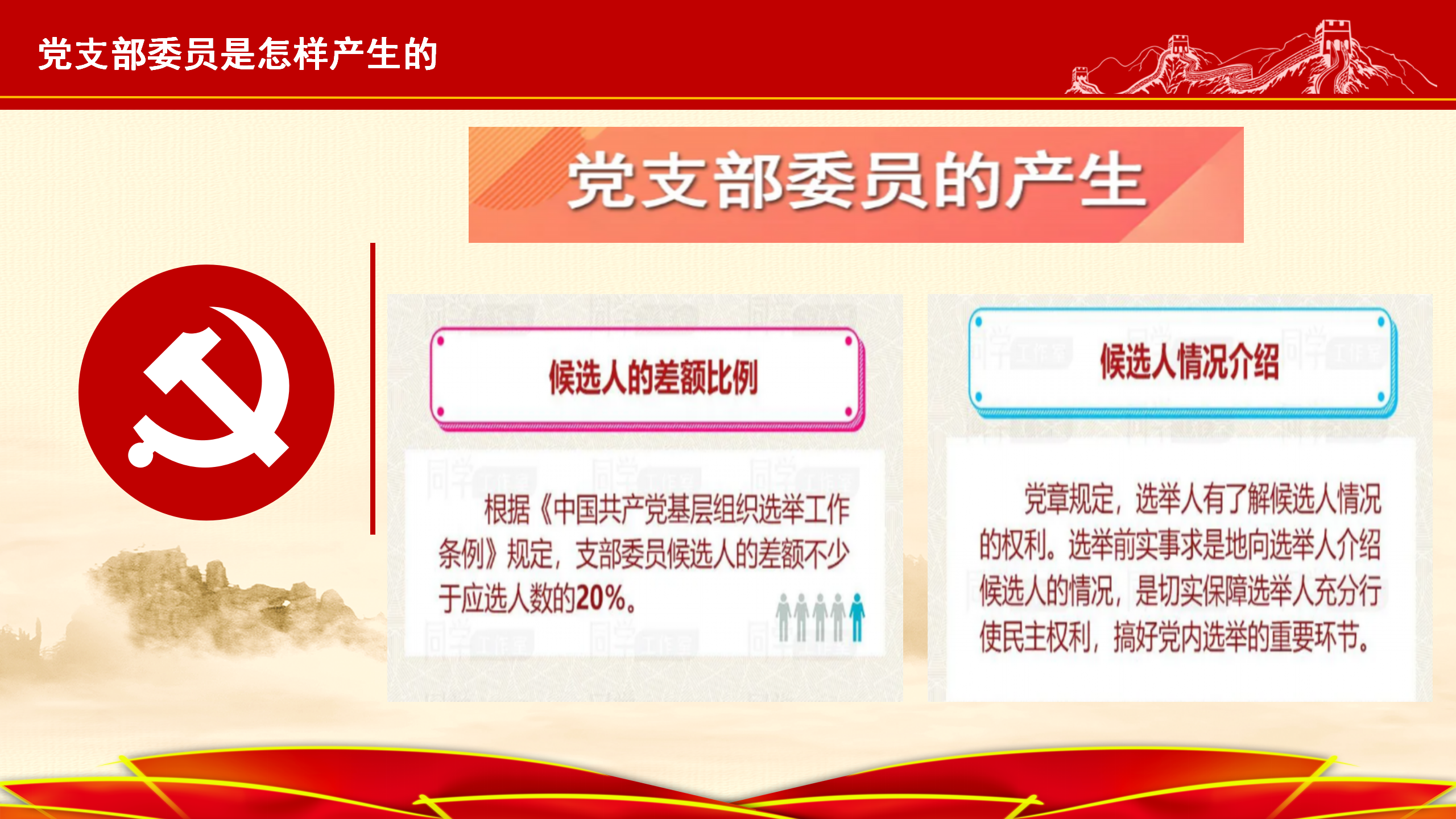 党支部委员是怎样产生的

党支部委员的产生

候选人的差额比例

根据《中国共产党基层组织选举工作条例》规定，支部委员候选人的差额不少于应选人数的20%。

候选人情况介绍

党章规定，选举人有了解候选人情况的权利。选举前实事求是地向选举人介绍候选人的情况，是切实保障选举人充分行使民主权利，搞好党内选举的重要环节。